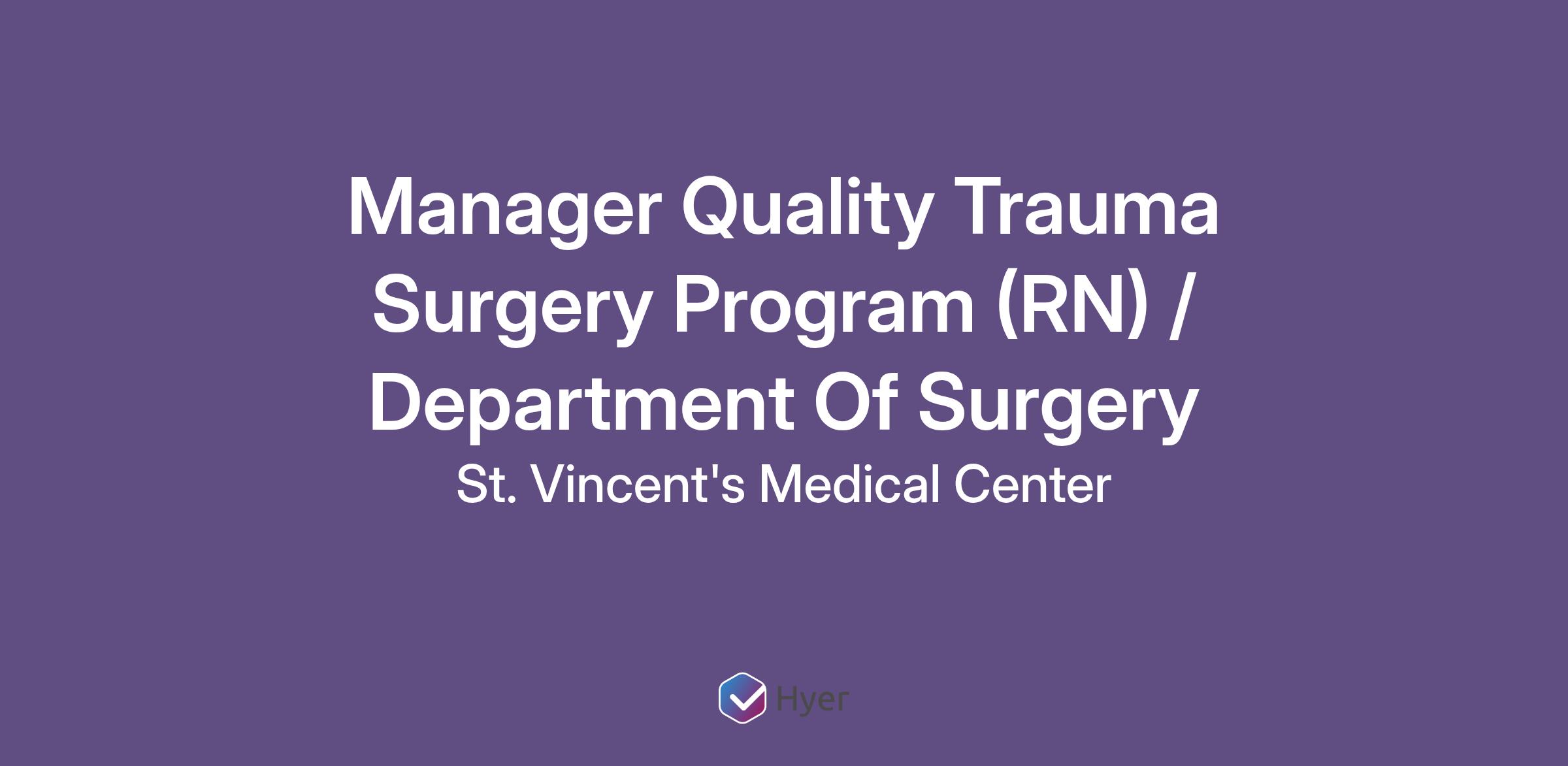 Manager Quality Trauma Surgery Program (RN) / Department Of Surgery

St. Vincent's Medical Center

Hyer